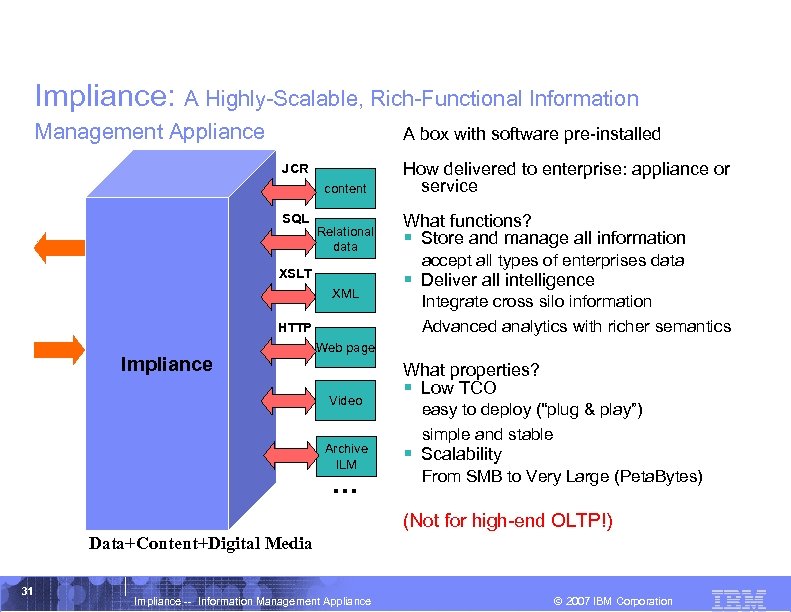 Impliance: A Highly-Scalable, Rich-Functional Information Management Appliance

Impliance

JCR
content

SQL
Relational data

XSLT
XML

HTTP
Web page

Video

Archive ILM

...

Data+Content+Digital Media

A box with software pre-installed

How delivered to enterprise: appliance or service

What functions?
▪ Store and manage all information
accept all types of enterprises data
▪ Deliver all intelligence
Integrate cross silo information
Advanced analytics with richer semantics

What properties?
▪ Low TCO
easy to deploy ("plug & play")
simple and stable
▪ Scalability
From SMB to Very Large (PetaBytes)

(Not for high-end OLTP!)

31

Impliance -- Information Management Appliance

© 2007 IBM Corporation

IBM